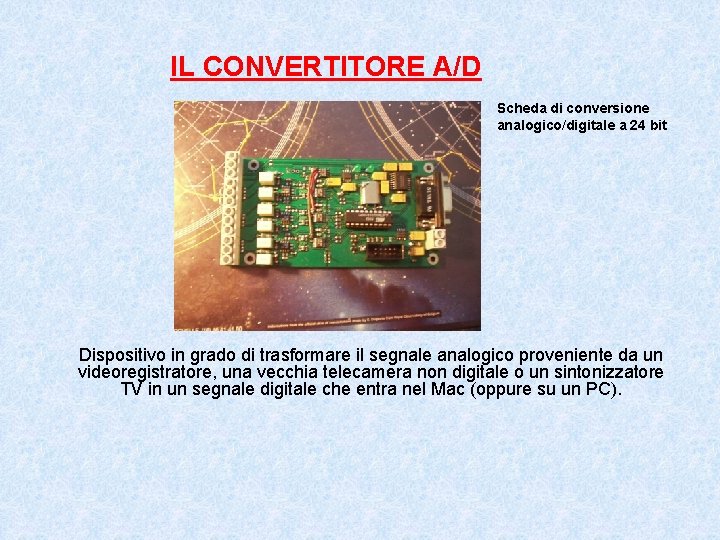 IL CONVERTITORE A/D

Scheda di conversione analogico/digitale a 24 bit

Dispositivo in grado di trasformare il segnale analogico proveniente da un videoregistratore, una vecchia telecamera non digitale o un sintonizzatore TV in un segnale digitale che entra nel Mac (oppure su un PC).